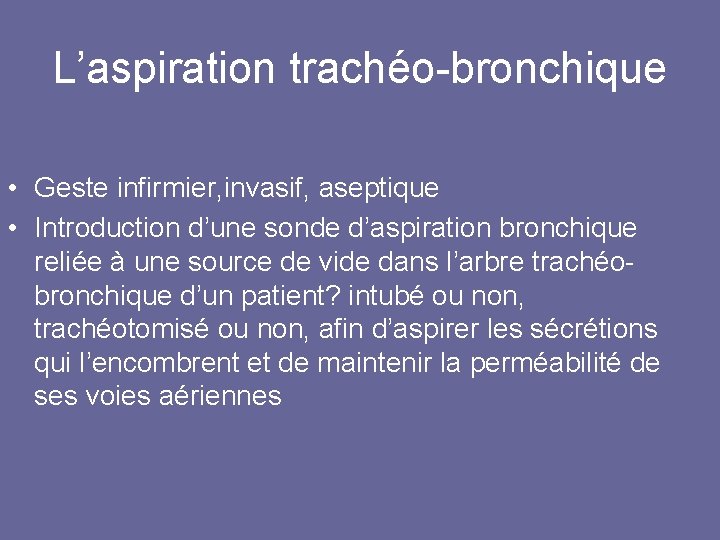 L’aspiration trachéo-bronchique

• Geste infirmier,invasif, aseptique
• Introduction d’une sonde d’aspiration bronchique reliée à une source de vide dans l’arbre trachéo-bronchique d’un patient? intubé ou non, trachéotomisé ou non, afin d’aspirer les sécrétions qui l’encombrent et de maintenir la perméabilité de ses voies aériennes